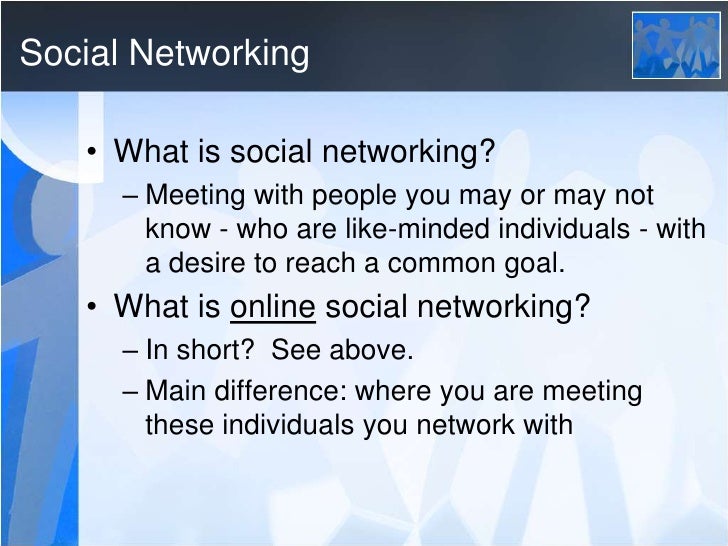 Social Networking

• What is social networking?
– Meeting with people you may or may not know - who are like-minded individuals - with a desire to reach a common goal.

• What is online social networking?
– In short?  See above.
– Main difference: where you are meeting these individuals you network with